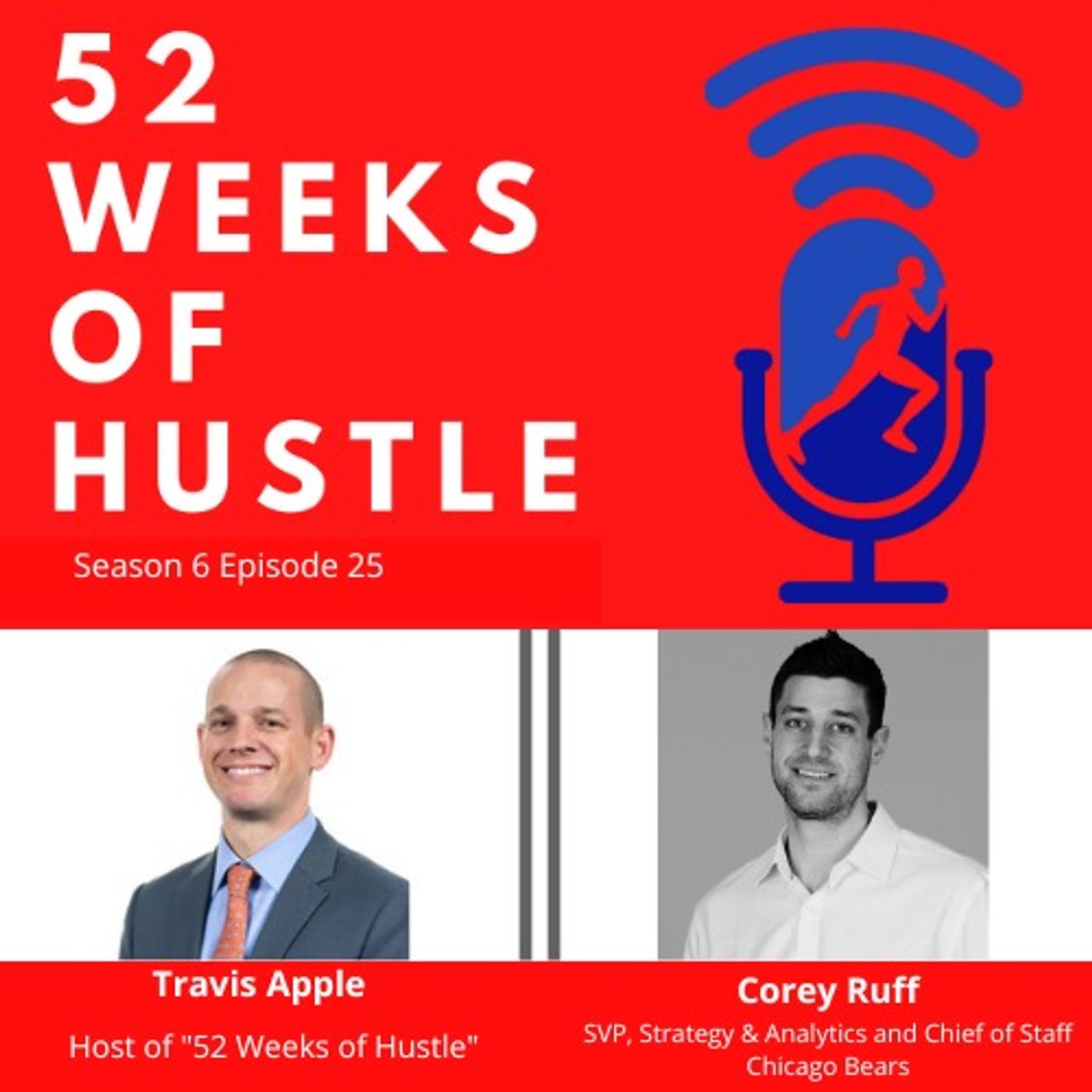 52 WEEKS OF HUSTLE

Season 6 Episode 25

Travis Apple

Host of "52 Weeks of Hustle"

Corey Ruff

SVP, Strategy & Analytics and Chief of Staff Chicago Bears